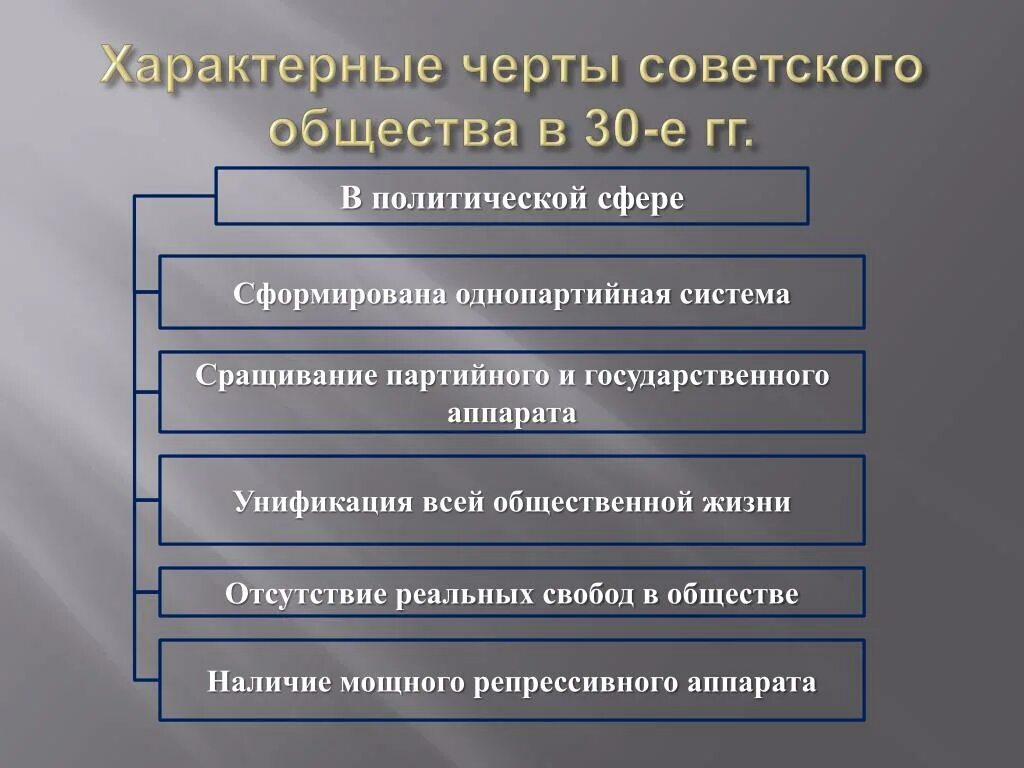 Характерные черты советского общества в 30-е гг.

В политической сфере

Сформирована однопартийная система

Сращивание партийного и государственного аппарата

Унификация всей общественной жизни

Отсутствие реальных свобод в обществе

Наличие мощного репрессивного аппарата